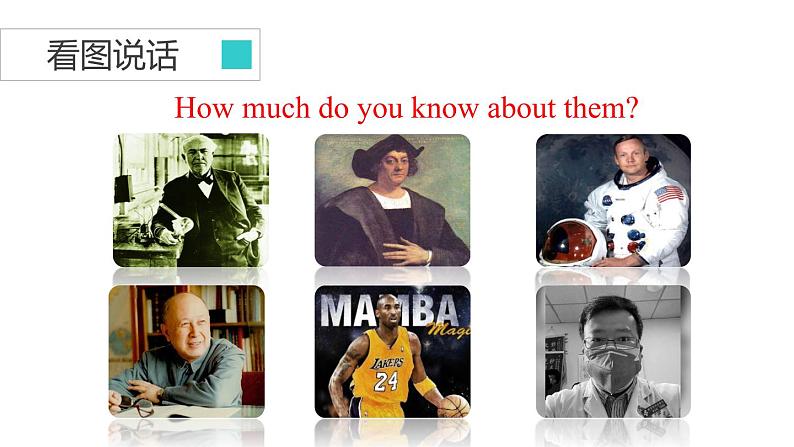 看图说话

How much do you know about them?

MAMBA
Magic

LAKERS
24